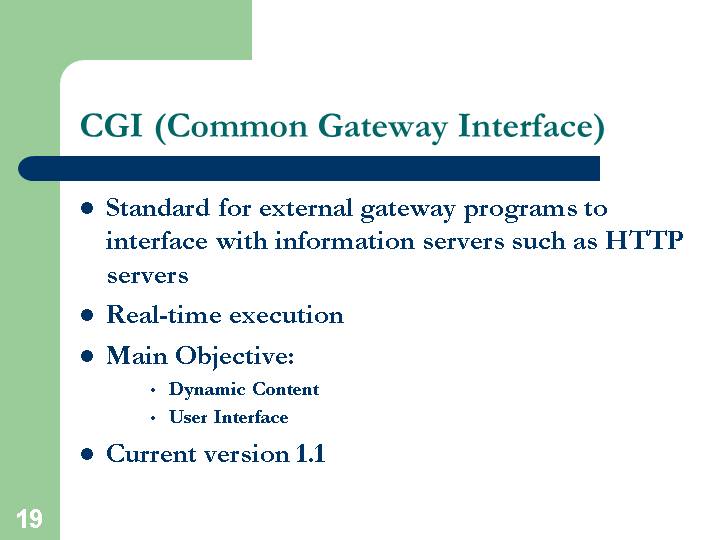 CGI (Common Gateway Interface)

- Standard for external gateway programs to interface with information servers such as HTTP servers
- Real-time execution
- Main Objective:
  - Dynamic Content
  - User Interface
- Current version 1.1

19